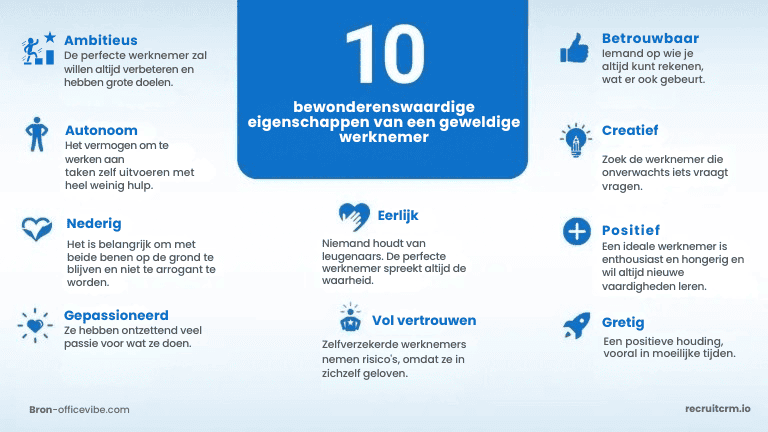 10

bewonderenswaardige eigenschappen van een geweldige werknemer

Ambitieus
De perfecte werknemer zal willen altijd verbeteren en hebben grote doelen.

Autonoom
Het vermogen om te werken aan taken zelf uitvoeren met heel weinig hulp.

Nederig
Het is belangrijk om met beide benen op de grond te blijven en niet te arrogant te worden.

Gepassioneerd
Ze hebben ontzettend veel passie voor wat ze doen.

Eerlijk
Niemand houdt van leugenaars. De perfecte werknemer spreekt altijd de waarheid.

Vol vertrouwen
Zelfverzekerde werknemers nemen risico's, omdat ze in zichzelf geloven.

Betrouwbaar
Iemand op wie je altijd kunt rekenen, wat er ook gebeurt.

Creatief
Zoek de werknemer die onverwachts iets vraagt vragen.

Positief
Een ideale werknemer is enthousiast en hongerig en wil altijd nieuwe vaardigheden leren.

Gretig
Een positieve houding, vooral in moeilijke tijden.

Bron-officevibe.com

recruitcrm.io